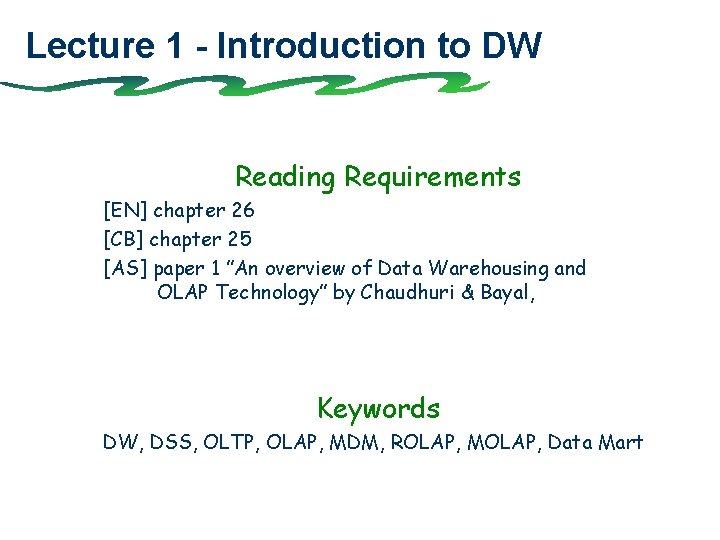 Lecture 1 - Introduction to DW

Reading Requirements

[EN] chapter 26

[CB] chapter 25

[AS] paper 1 "An overview of Data Warehousing and OLAP Technology" by Chaudhuri & Bayal,

Keywords

DW, DSS, OLTP, OLAP, MDM, ROLAP, MOLAP, Data Mart